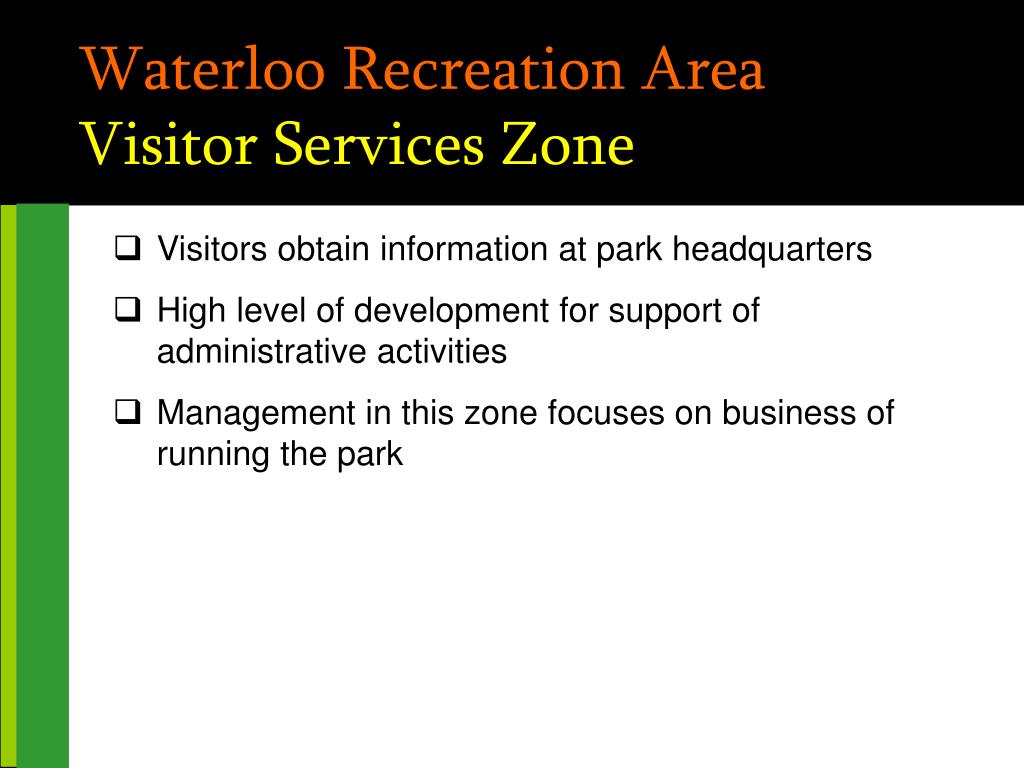 Waterloo Recreation Area
Visitor Services Zone

❑ Visitors obtain information at park headquarters

❑ High level of development for support of administrative activities

❑ Management in this zone focuses on business of running the park